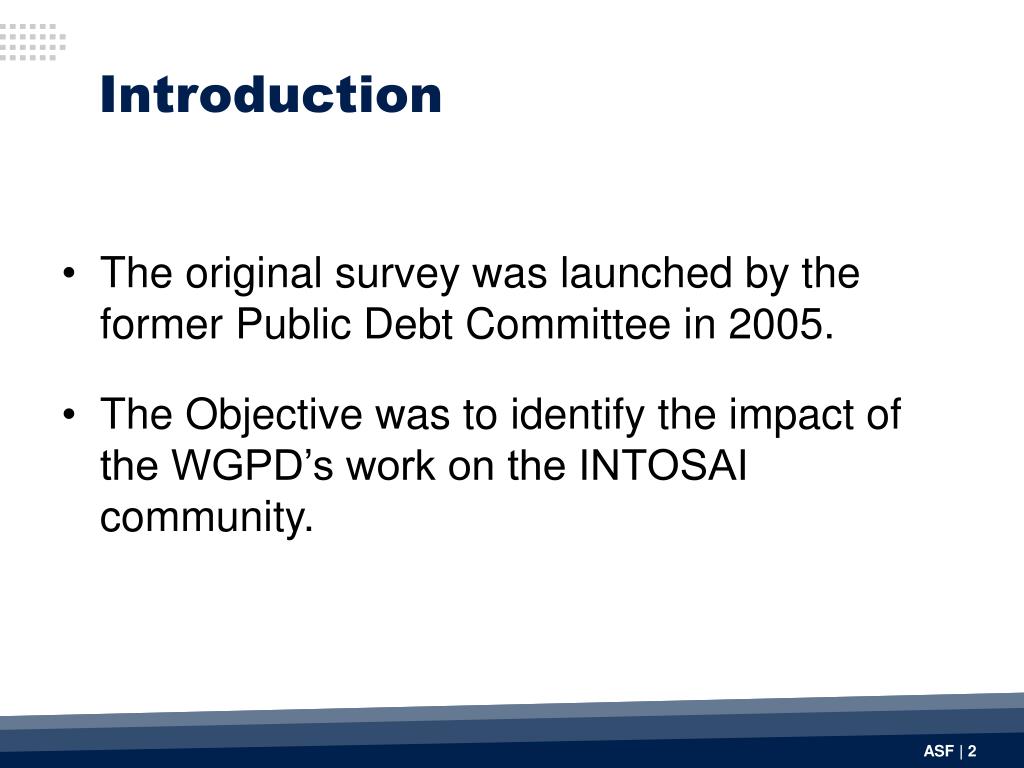 Introduction

• The original survey was launched by the former Public Debt Committee in 2005.

• The Objective was to identify the impact of the WGPD’s work on the INTOSAI community.

ASF | 2